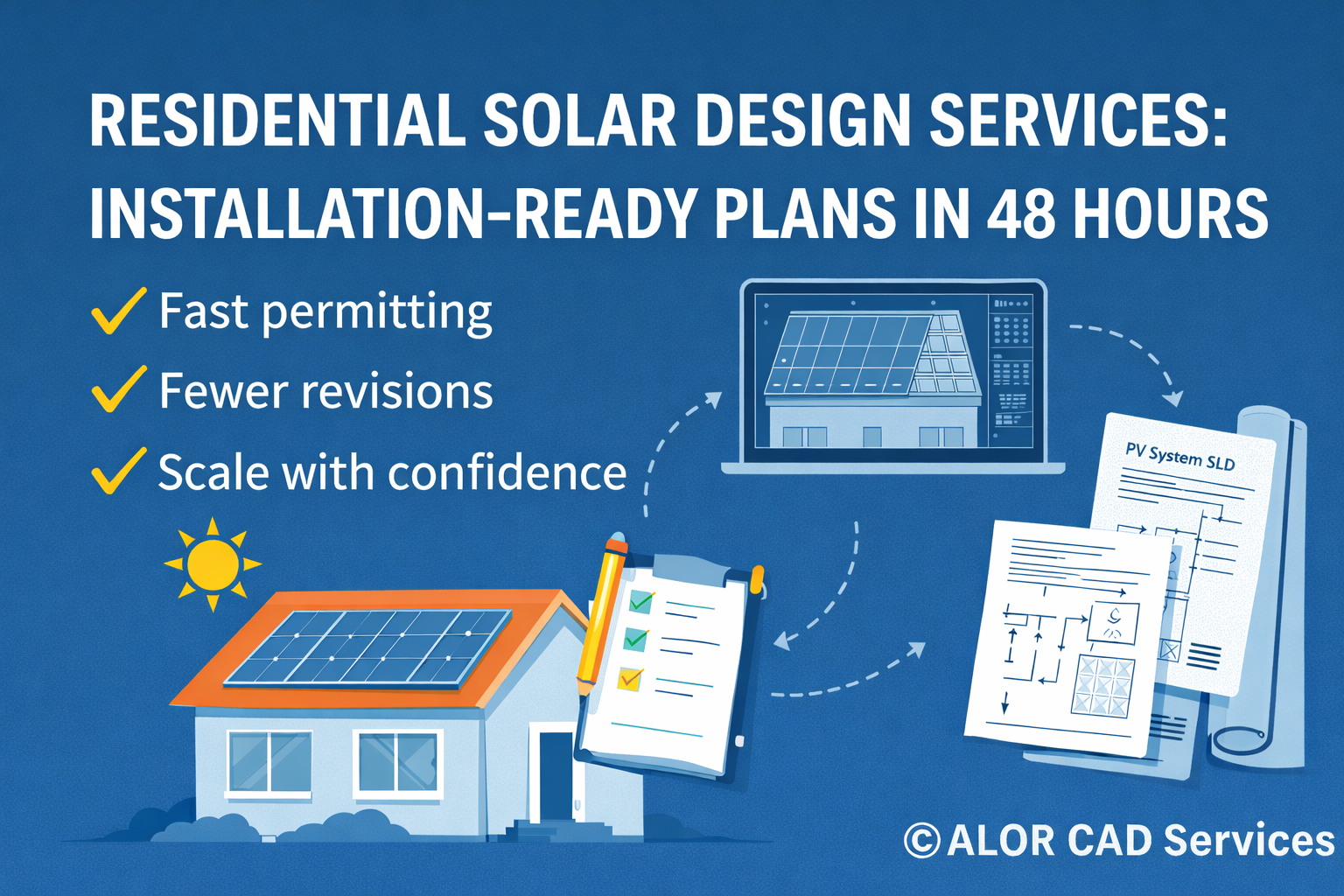 RESIDENTIAL SOLAR DESIGN SERVICES: INSTALLATION-READY PLANS IN 48 HOURS

✓ Fast permitting
✓ Fewer revisions
✓ Scale with confidence

PV System SLD

©ALOR CAD Services